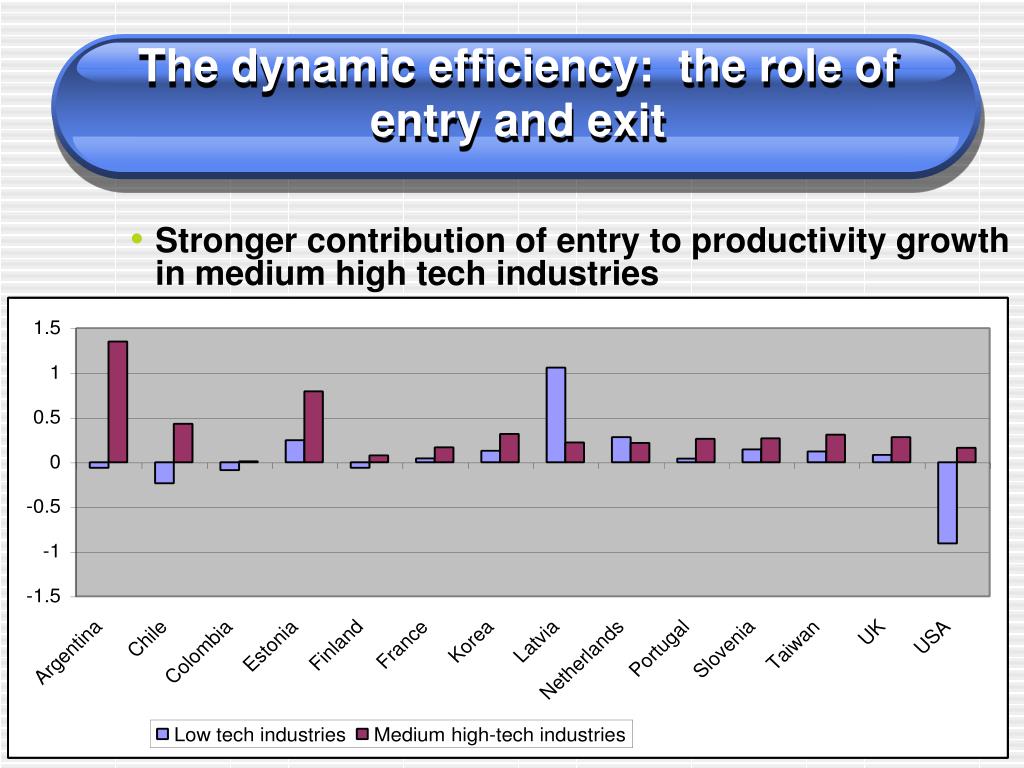 The dynamic efficiency: the role of entry and exit

• Stronger contribution of entry to productivity growth in medium high tech industries

1.5
1
0.5
0
-0.5
-1
-1.5

Argentina
Chile
Colombia
Estonia
Finland
France
Korea
Latvia
Netherlands
Portugal
Slovenia
Taiwan
UK
USA

Low tech industries
Medium high-tech industries